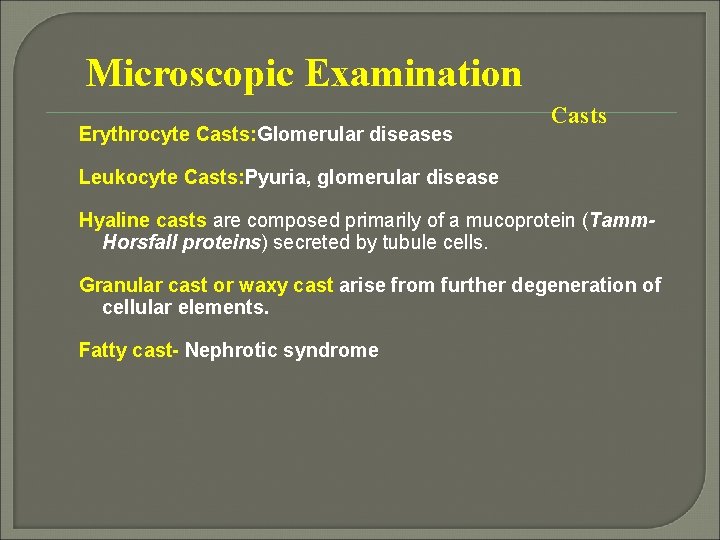 Microscopic Examination

Casts

Erythrocyte Casts:Glomerular diseases

Leukocyte Casts:Pyuria, glomerular disease

Hyaline casts are composed primarily of a mucoprotein (Tamm-Horsfall proteins) secreted by tubule cells.

Granular cast or waxy cast arise from further degeneration of cellular elements.

Fatty cast- Nephrotic syndrome